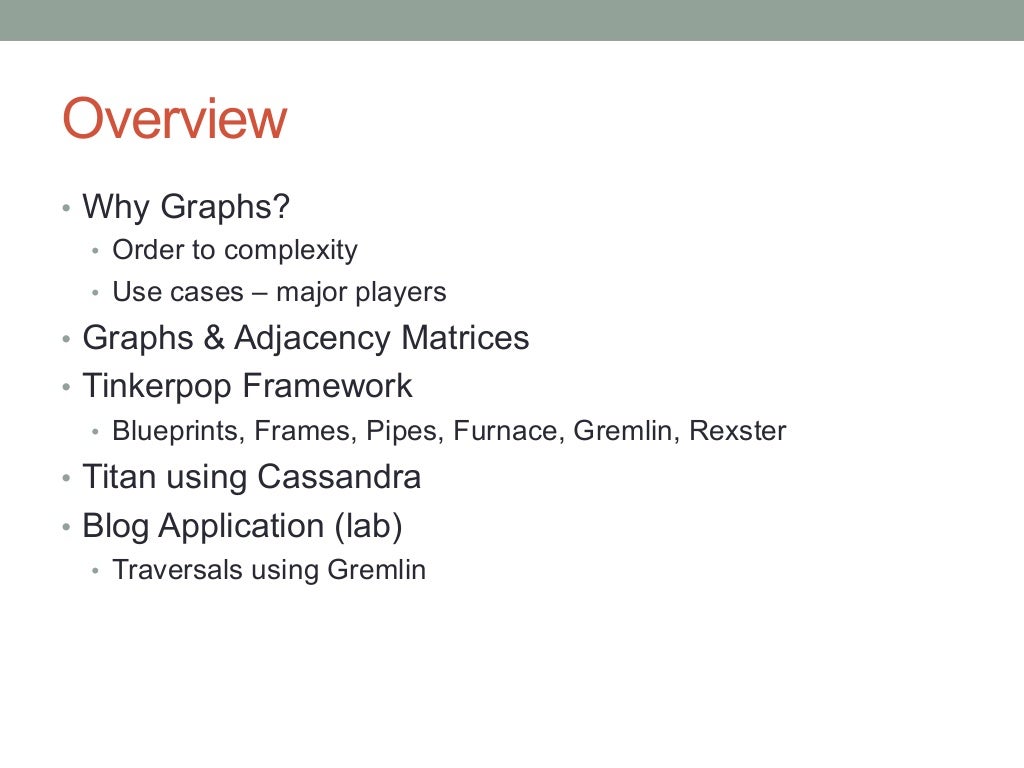 Overview

• Why Graphs?
  • Order to complexity
  • Use cases – major players
• Graphs & Adjacency Matrices
• Tinkerpop Framework
  • Blueprints, Frames, Pipes, Furnace, Gremlin, Rexster
• Titan using Cassandra
• Blog Application (lab)
  • Traversals using Gremlin